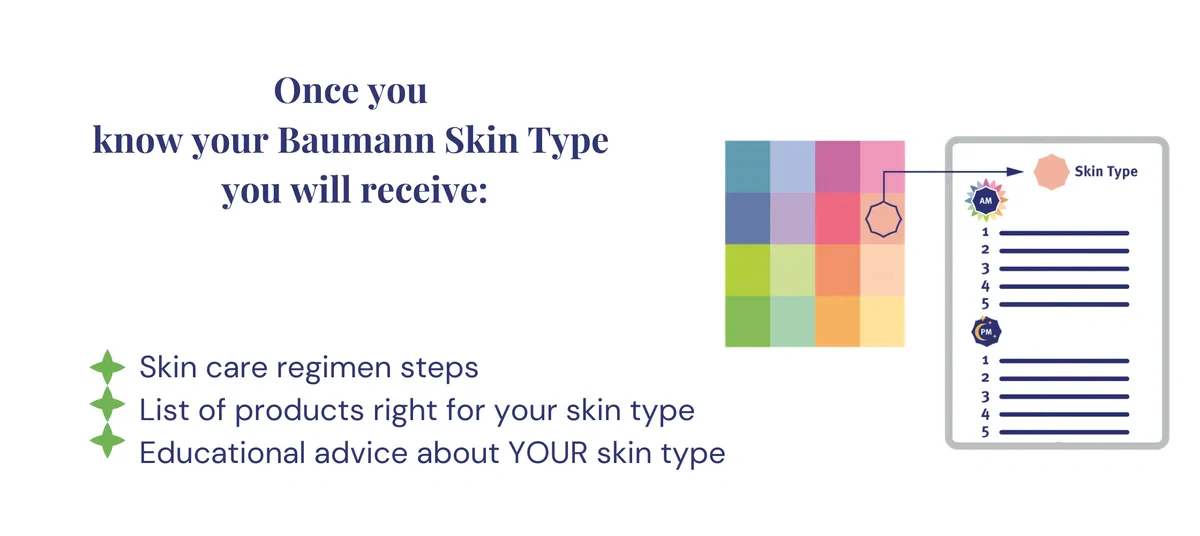 Once you
know your Baumann Skin Type
you will receive:

Skin care regimen steps
List of products right for your skin type
Educational advice about YOUR skin type

Skin Type
AM
1
2
3
4
5
PM
1
2
3
4
5